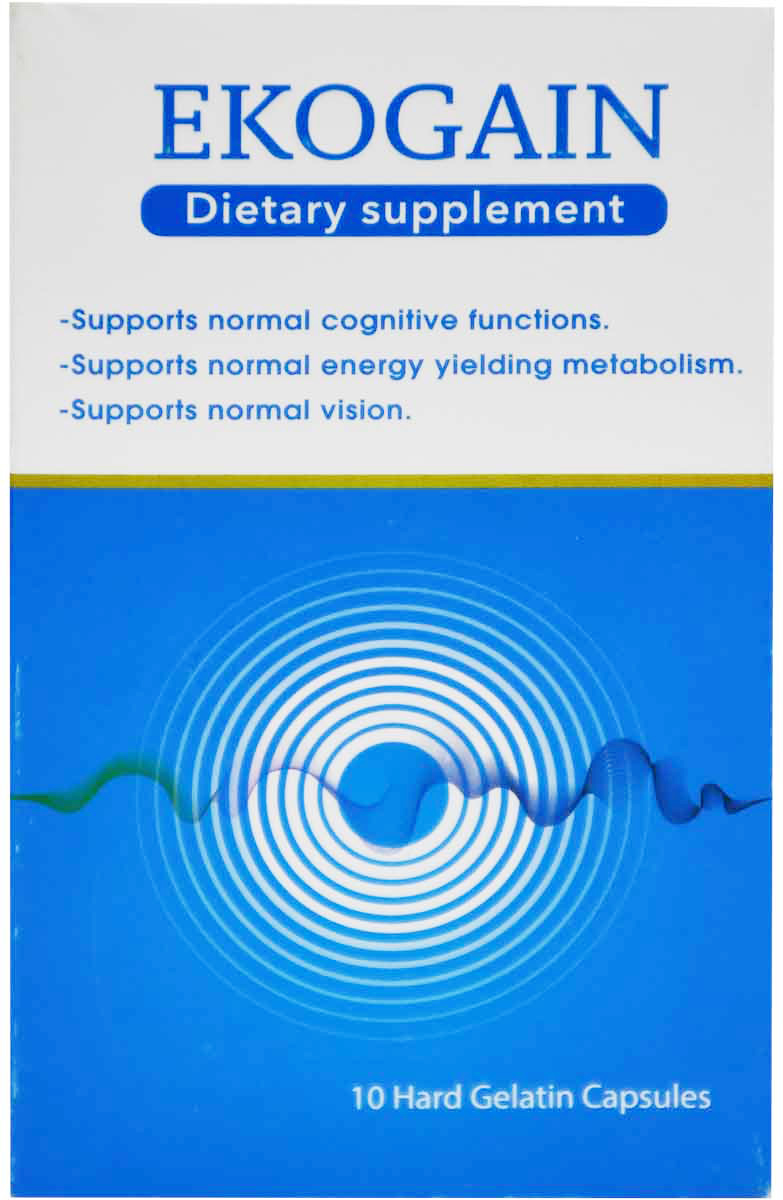 EKOGAIN
Dietary supplement

-Supports normal cognitive functions.
-Supports normal energy yielding metabolism.
-Supports normal vision.

10 Hard Gelatin Capsules